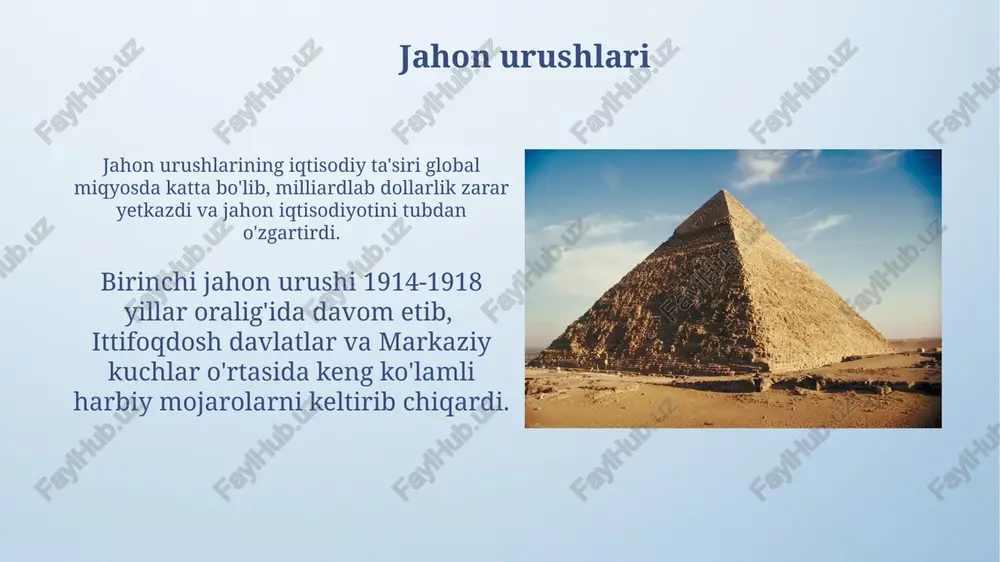 Jahon urushlari

Jahon urushlarining iqtisodiy ta'siri global miqyosda katta bo'lib, milliardlab dollarlik zarar yetkazdi va jahon iqtisodiyotini tubdan o'zgartirdi.

Birinchi jahon urushi 1914-1918 yillar oralig'ida davom etib, Ittifoqdosh davlatlar va Markaziy kuchlar o'rtasida keng ko'lamli harbiy mojarolarni keltirib chiqardi.

FaylHub.uz